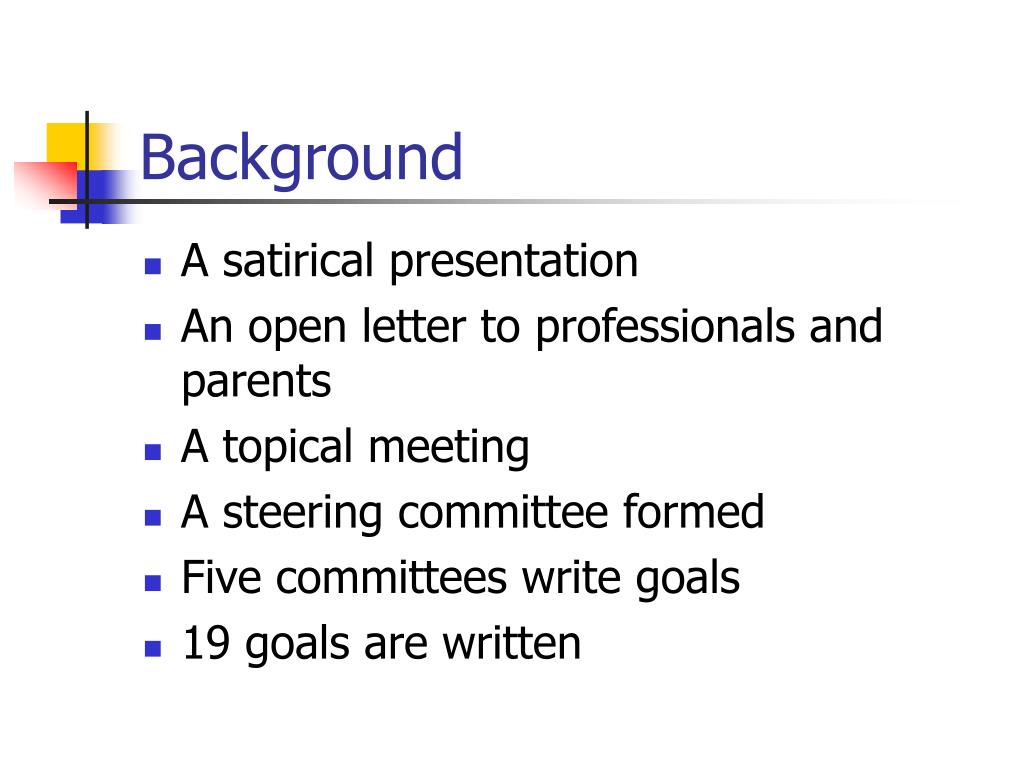 Background

- A satirical presentation
- An open letter to professionals and parents
- A topical meeting
- A steering committee formed
- Five committees write goals
- 19 goals are written